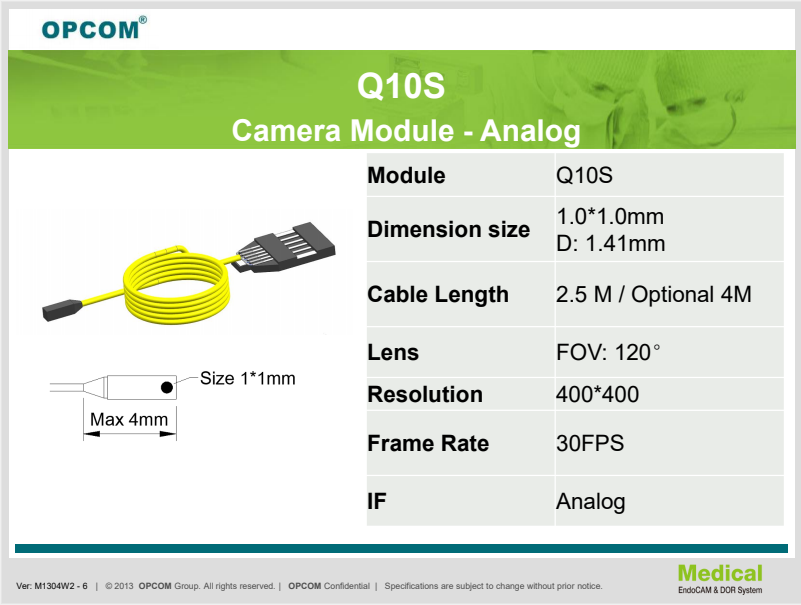 OPCOM®

Q10S
Camera Module - Analog

Size 1*1mm
Max 4mm

| Module | Q10S |
|---|---|
| Dimension size | 1.0*1.0mm D: 1.41mm |
| Cable Length | 2.5 M / Optional 4M |
| Lens | FOV: 120° |
| Resolution | 400*400 |
| Frame Rate | 30FPS |
| IF | Analog |

Ver: M1304W2 - 6 | © 2013 OPCOM Group. All rights reserved. | OPCOM Confidential | Specifications are subject to change without prior notice.

Medical
EndoCAM & DOR System